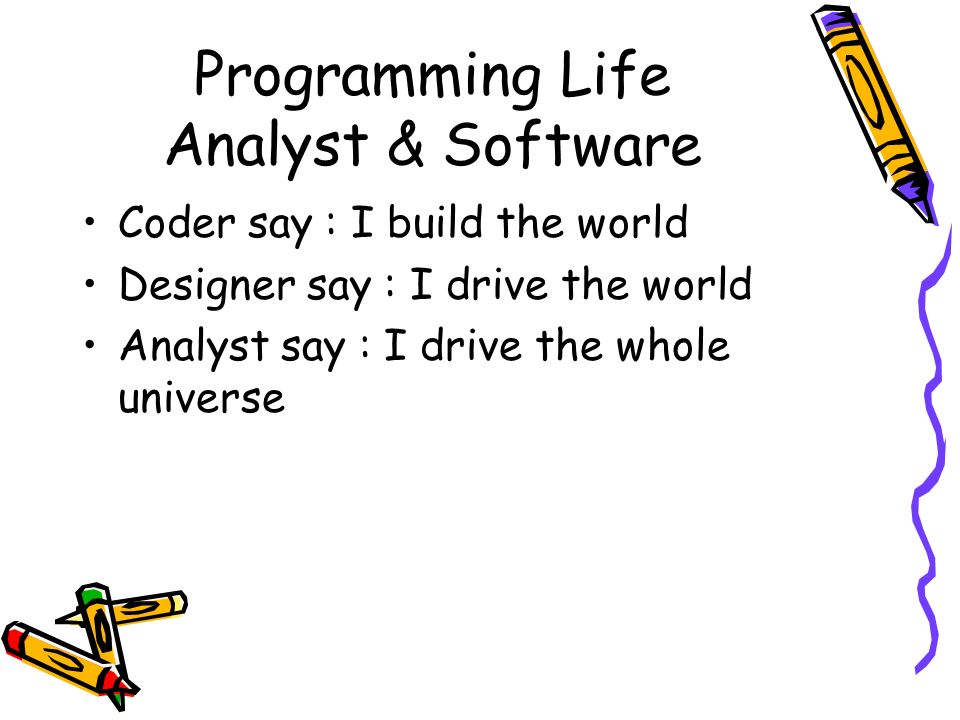 Programming Life Analyst & Software

• Coder say : I build the world
• Designer say : I drive the world
• Analyst say : I drive the whole universe